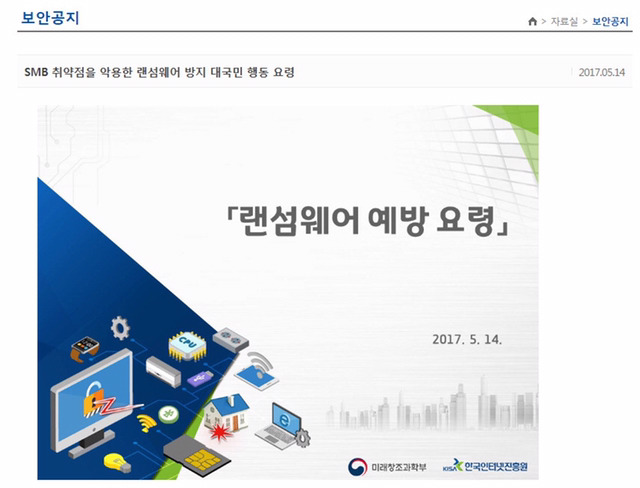 보안공지

> 자료실 > 보안공지

SMB 취약점을 악용한 랜섬웨어 방지 대국민 행동 요령

2017.05.14

「랜섬웨어 예방 요령」

2017. 5. 14.

CPU

미래창조과학부

KISA 한국인터넷진흥원